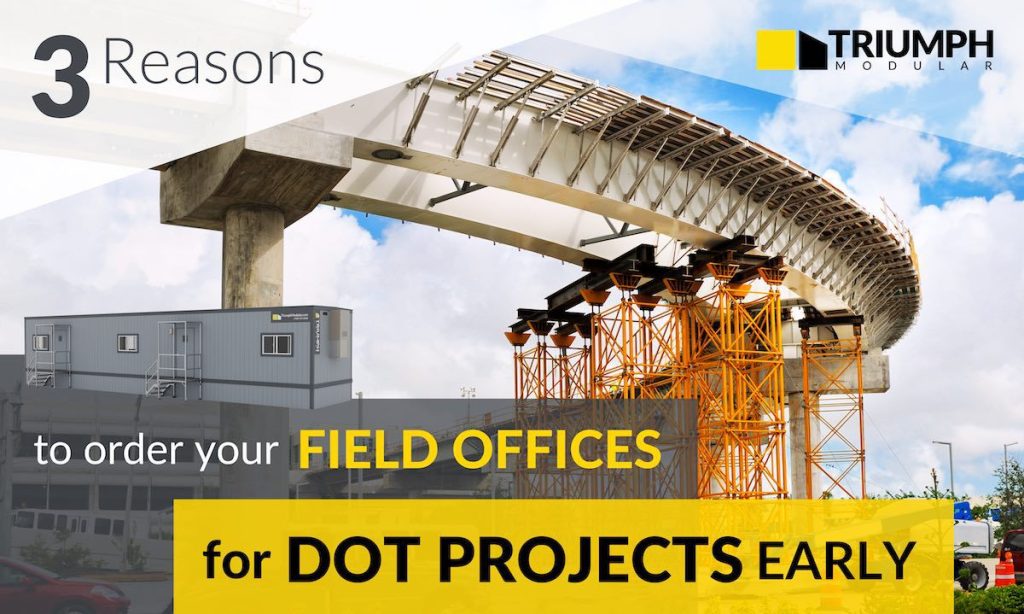 3 Reasons

TRIUMPH MODULAR

to order your FIELD OFFICES

for DOT PROJECTS EARLY